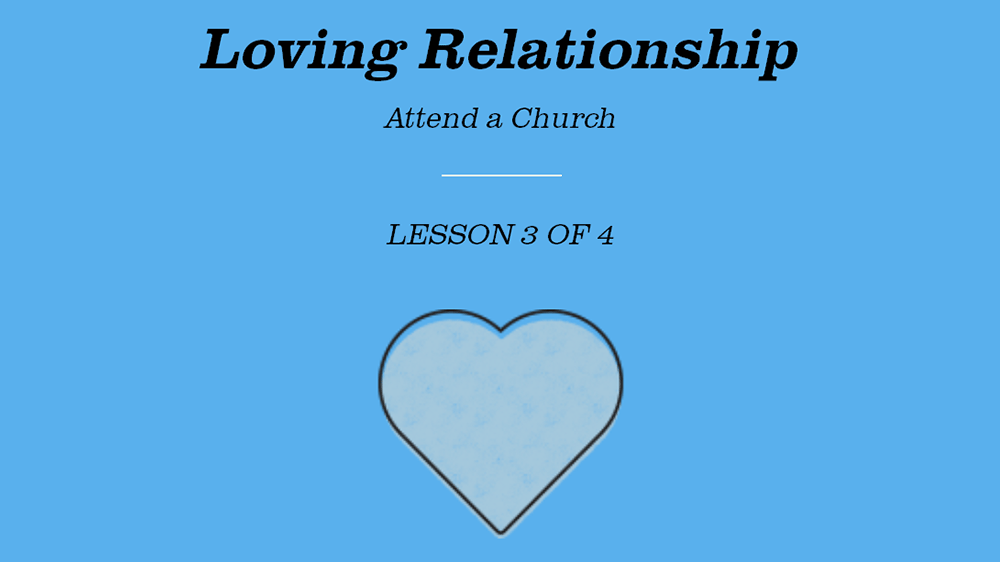 Loving Relationship

Attend a Church

LESSON 3 OF 4